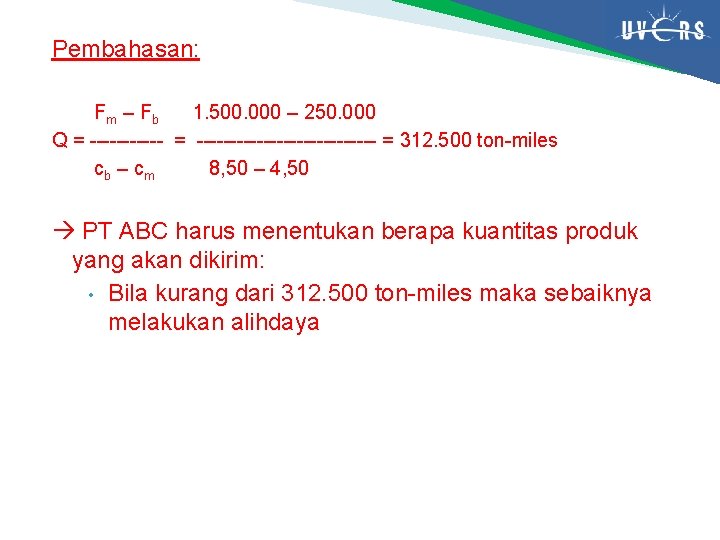 UVERS

Pembahasan:

$Q = \frac{F_m - F_b}{c_b - c_m} = \frac{1.500.000 - 250.000}{8,50 - 4,50} = 312.500$ ton-miles

→ PT ABC harus menentukan berapa kuantitas produk yang akan dikirim:

• Bila kurang dari 312.500 ton-miles maka sebaiknya melakukan alihdaya